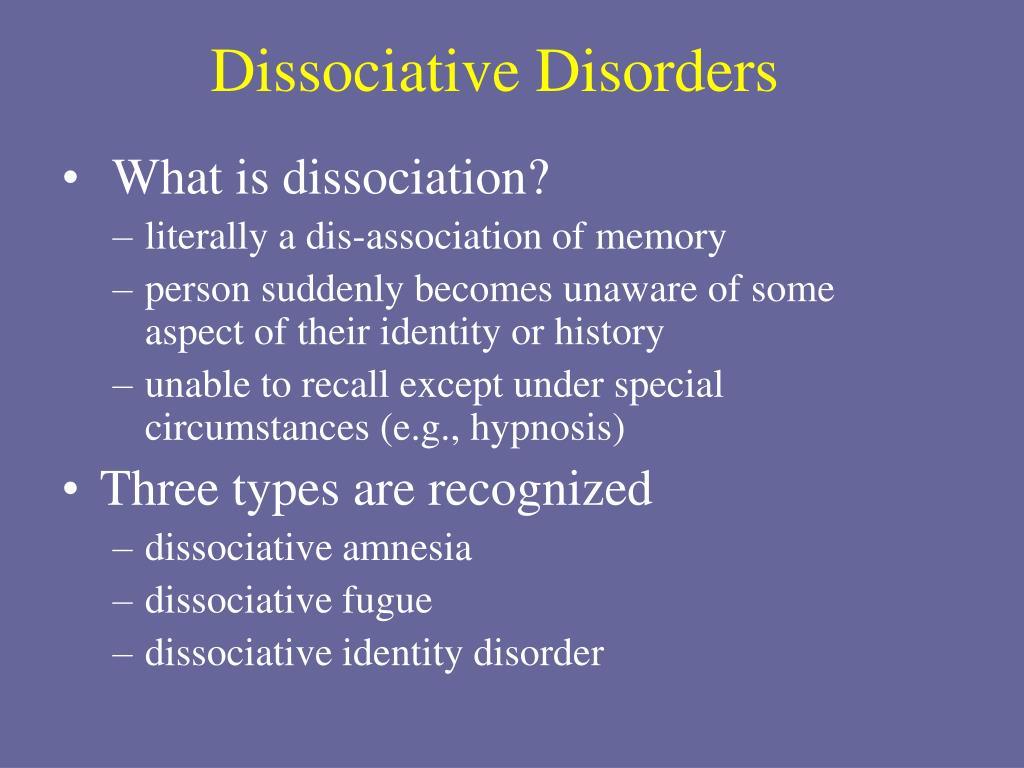 Dissociative Disorders

• What is dissociation?
– literally a dis-association of memory
– person suddenly becomes unaware of some aspect of their identity or history
– unable to recall except under special circumstances (e.g., hypnosis)

• Three types are recognized
– dissociative amnesia
– dissociative fugue
– dissociative identity disorder